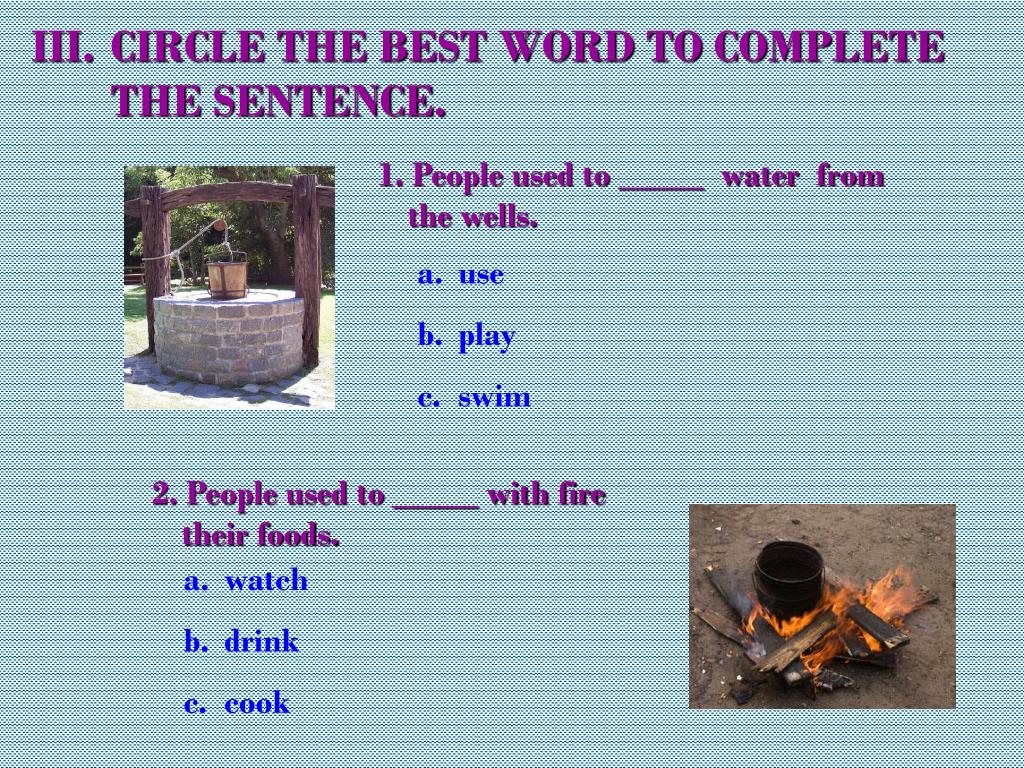 III. CIRCLE THE BEST WORD TO COMPLETE THE SENTENCE.

1. People used to ______ water from the wells.

a. use

b. play

c. swim

2. People used to ______ with fire their foods.

a. watch

b. drink

c. cook